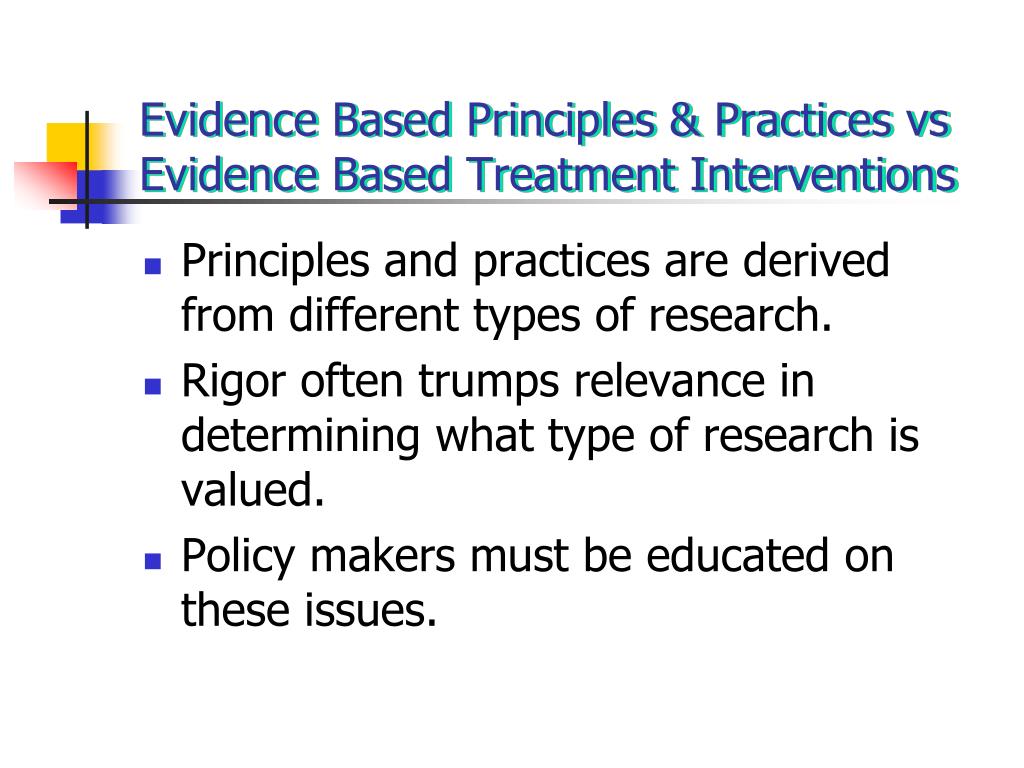 Evidence Based Principles & Practices vs Evidence Based Treatment Interventions

- Principles and practices are derived from different types of research.
- Rigor often trumps relevance in determining what type of research is valued.
- Policy makers must be educated on these issues.